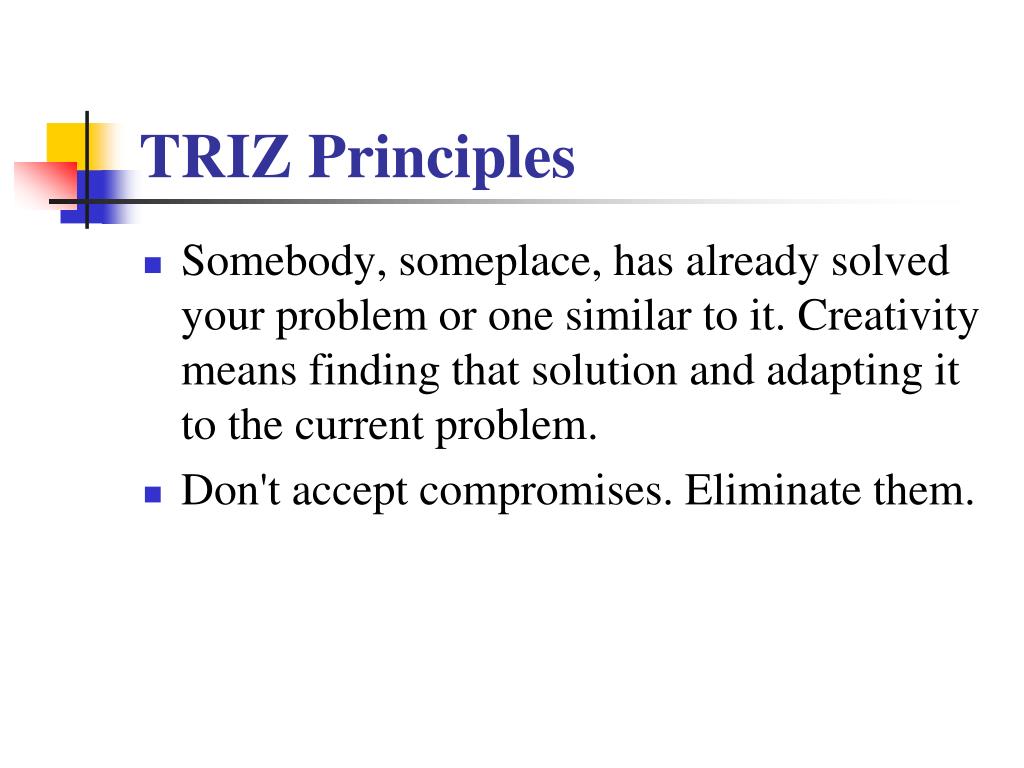 TRIZ Principles

- Somebody, someplace, has already solved your problem or one similar to it. Creativity means finding that solution and adapting it to the current problem.
- Don't accept compromises. Eliminate them.